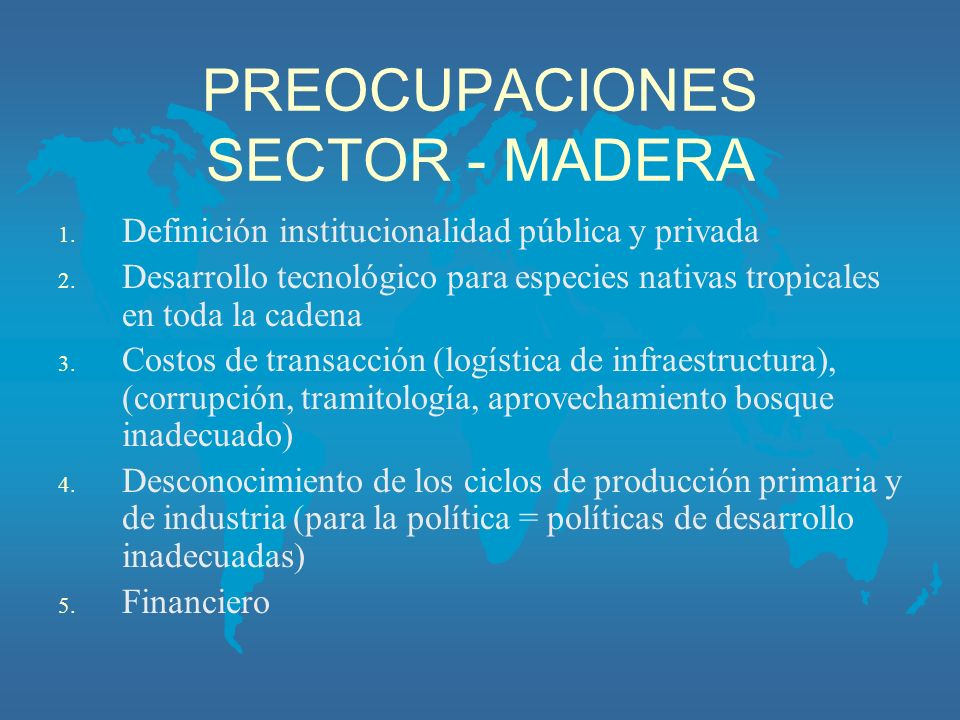 PREOCUPACIONES
SECTOR - MADERA

1. Definición institucionalidad pública y privada
2. Desarrollo tecnológico para especies nativas tropicales en toda la cadena
3. Costos de transacción (logística de infraestructura), (corrupción, tramitología, aprovechamiento bosque inadecuado)
4. Desconocimiento de los ciclos de producción primaria y de industria (para la política = políticas de desarrollo inadecuadas)
5. Financiero